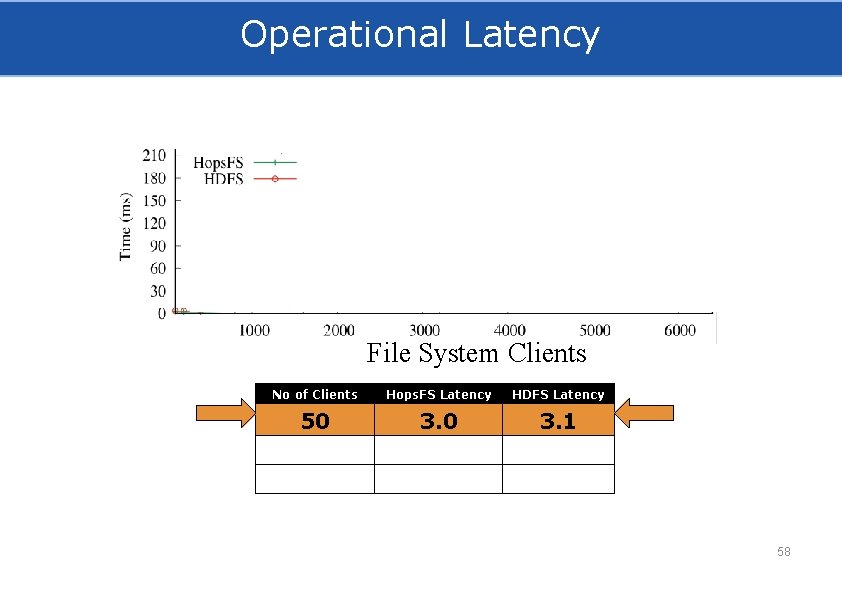 Operational Latency

210
180
150
120
90
60
30
0

Time (ms)

HopsFS
HDFS

1000 2000 3000 4000 5000 6000

File System Clients

| No of Clients | HopsFS Latency | HDFS Latency |
|---|---|---|
| 50 | 3.0 | 3.1 |
| | | |
| | | |

58